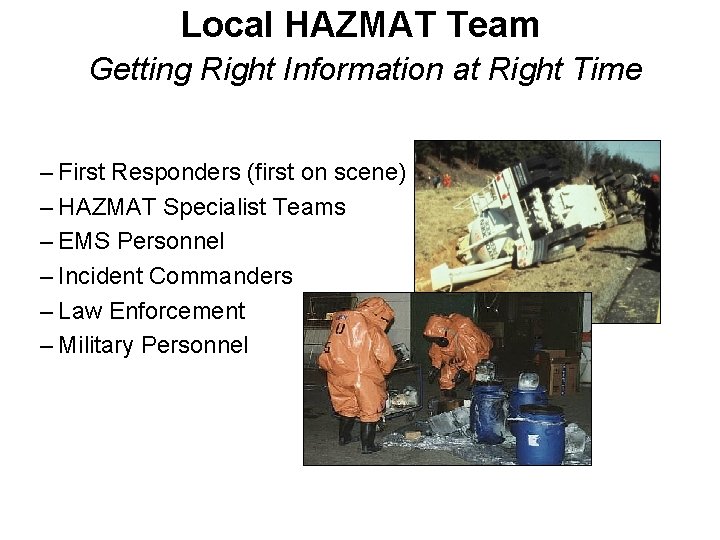 Local HAZMAT Team

Getting Right Information at Right Time

– First Responders (first on scene)
– HAZMAT Specialist Teams
– EMS Personnel
– Incident Commanders
– Law Enforcement
– Military Personnel